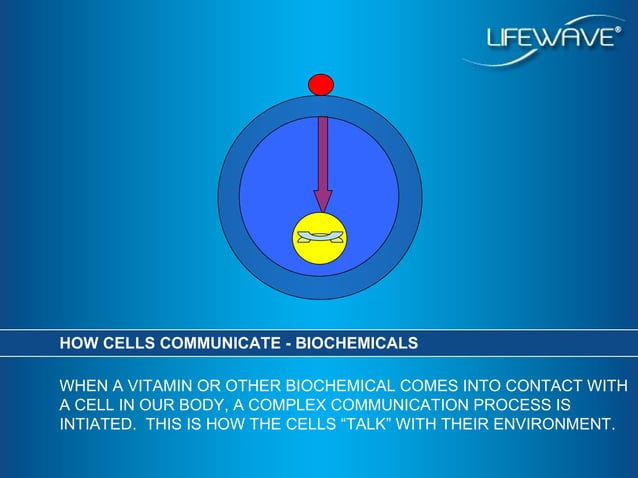 LIFEWAVE®

HOW CELLS COMMUNICATE - BIOCHEMICALS

WHEN A VITAMIN OR OTHER BIOCHEMICAL COMES INTO CONTACT WITH A CELL IN OUR BODY, A COMPLEX COMMUNICATION PROCESS IS INTIATED. THIS IS HOW THE CELLS “TALK” WITH THEIR ENVIRONMENT.